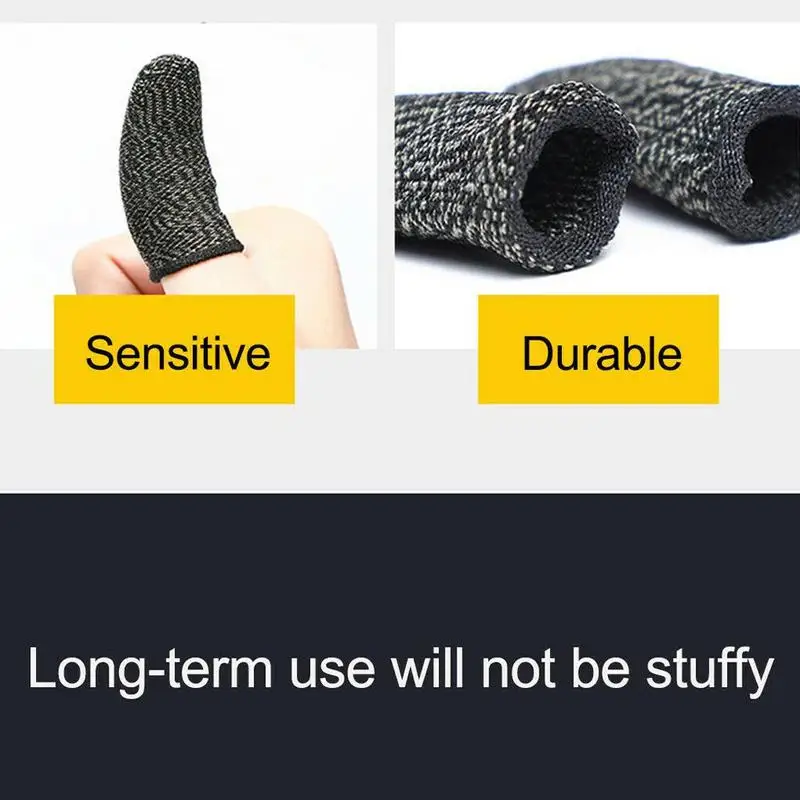 Sensitive

Durable

Long-term use will not be stuffy